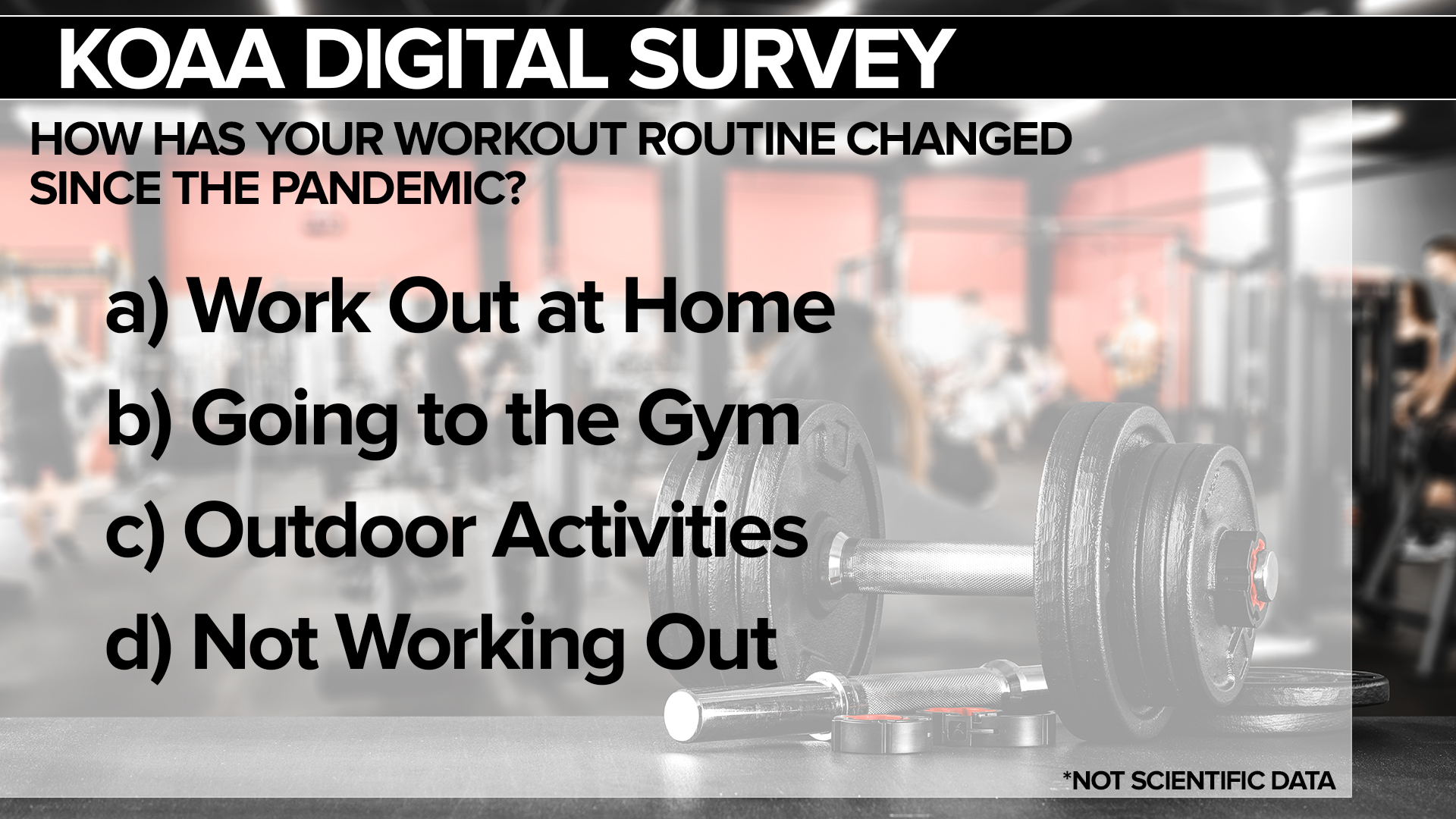 KOAA DIGITAL SURVEY

HOW HAS YOUR WORKOUT ROUTINE CHANGED SINCE THE PANDEMIC?

a) Work Out at Home

b) Going to the Gym

c) Outdoor Activities

d) Not Working Out

*NOT SCIENTIFIC DATA